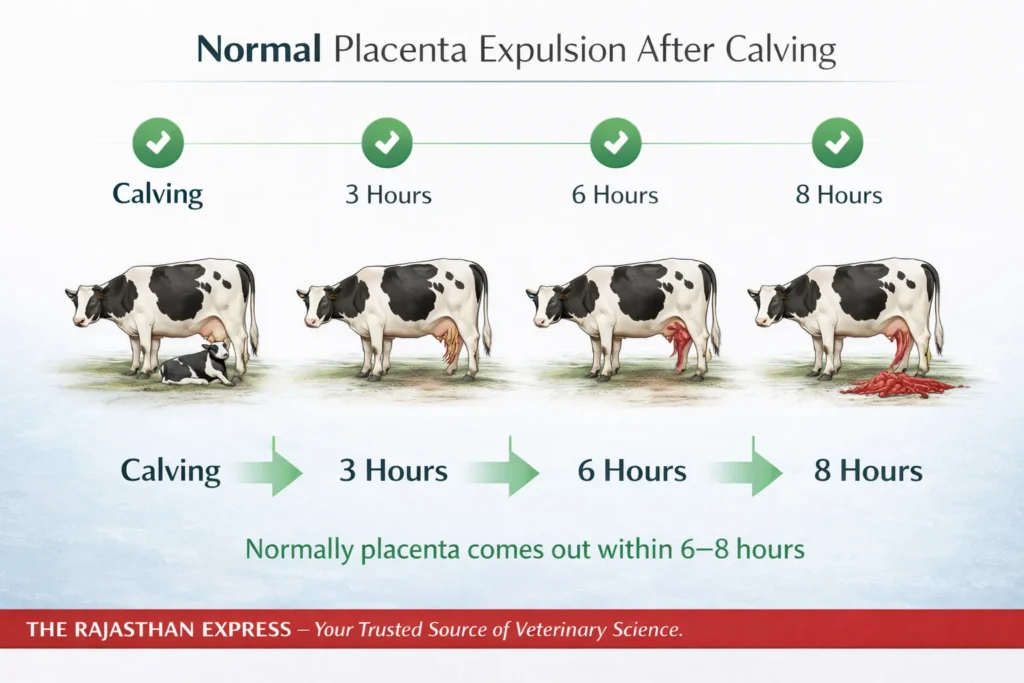 Normal Placenta Expulsion After Calving

Calving 3 Hours 6 Hours 8 Hours

Calving 3 Hours 6 Hours 8 Hours

Normally placenta comes out within 6–8 hours

THE RAJASTHAN EXPRESS – Your Trusted Source of Veterinary Science.